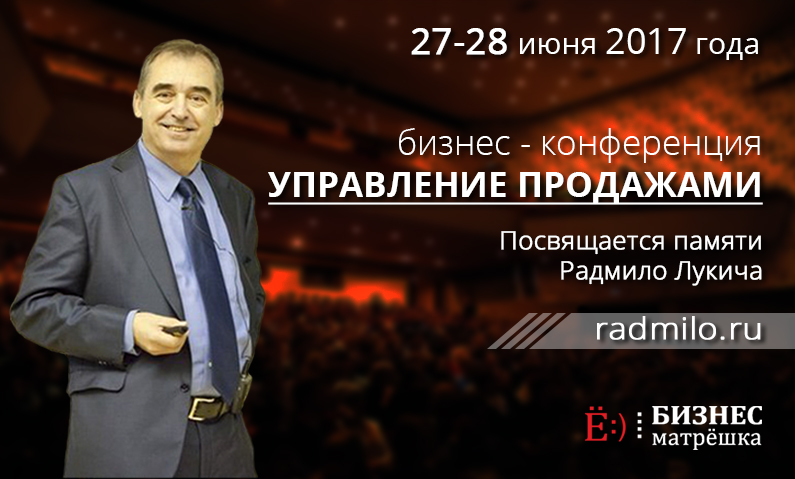 27-28 июня 2017 года

бизнес - конференция
УПРАВЛЕНИЕ ПРОДАЖАМИ

Посвящается памяти
Радмило Лукича

radmilo.ru

Ё:) БИЗНЕС матрёшка